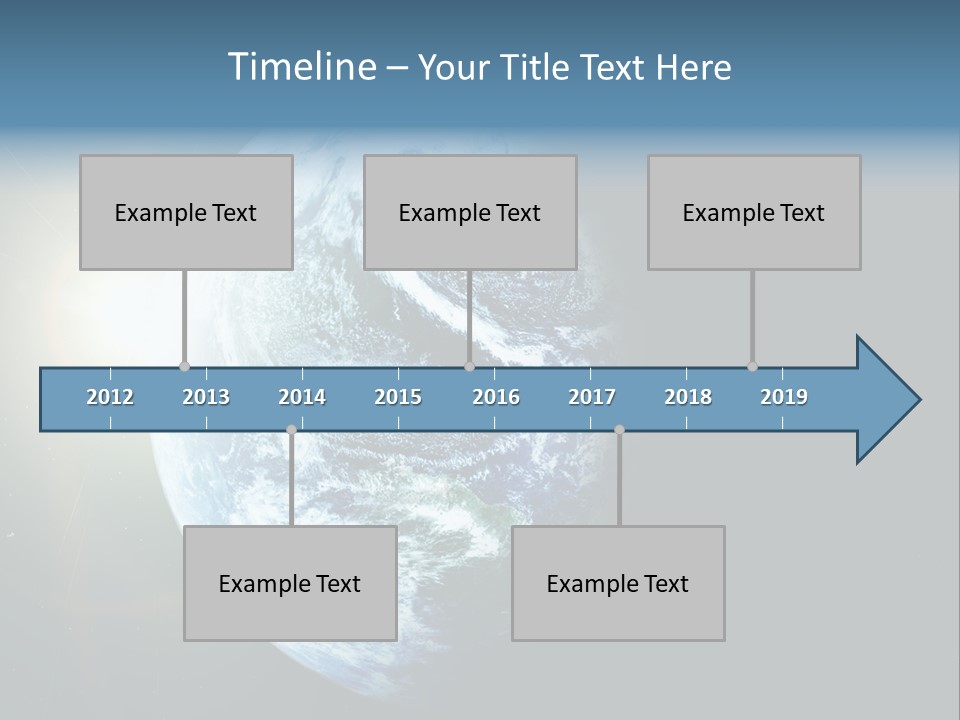 Timeline – Your Title Text Here

Example Text

Example Text

Example Text

2012 2013 2014 2015 2016 2017 2018 2019

Example Text

Example Text